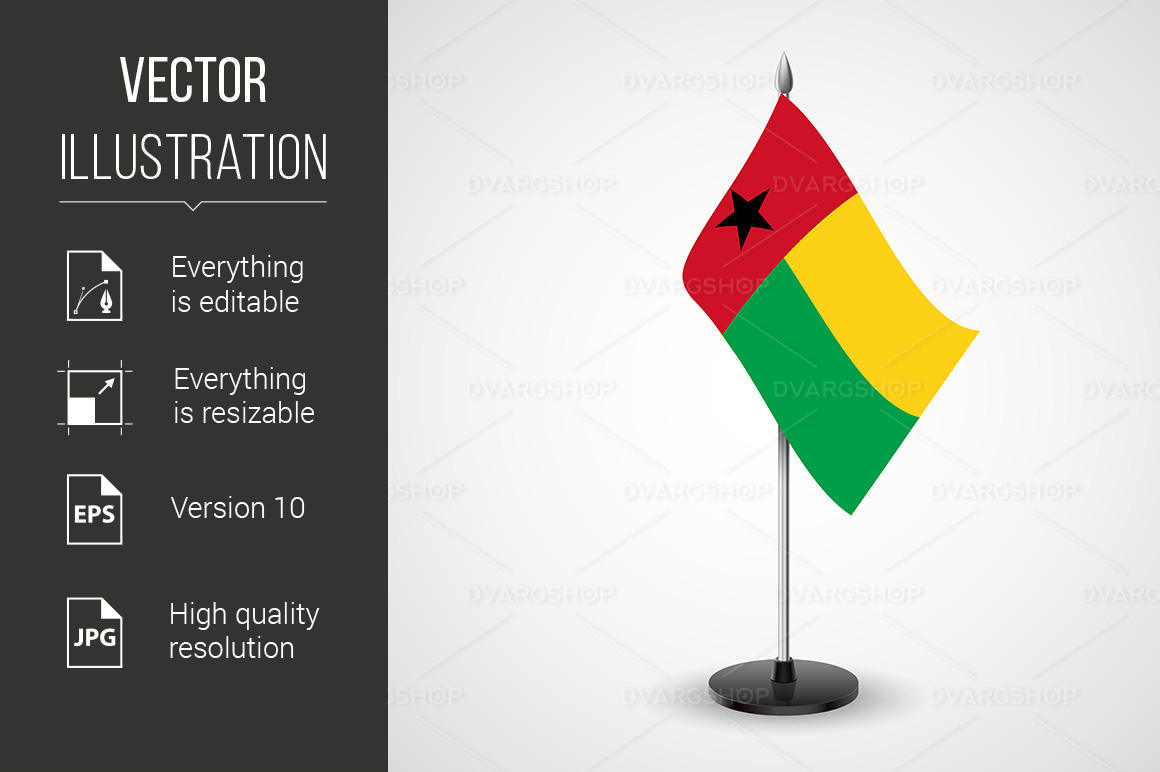 VECTOR
ILLUSTRATION

Everything is editable

Everything is resizable

EPS

Version 10

JPG

High quality resolution

DVARGSHOP